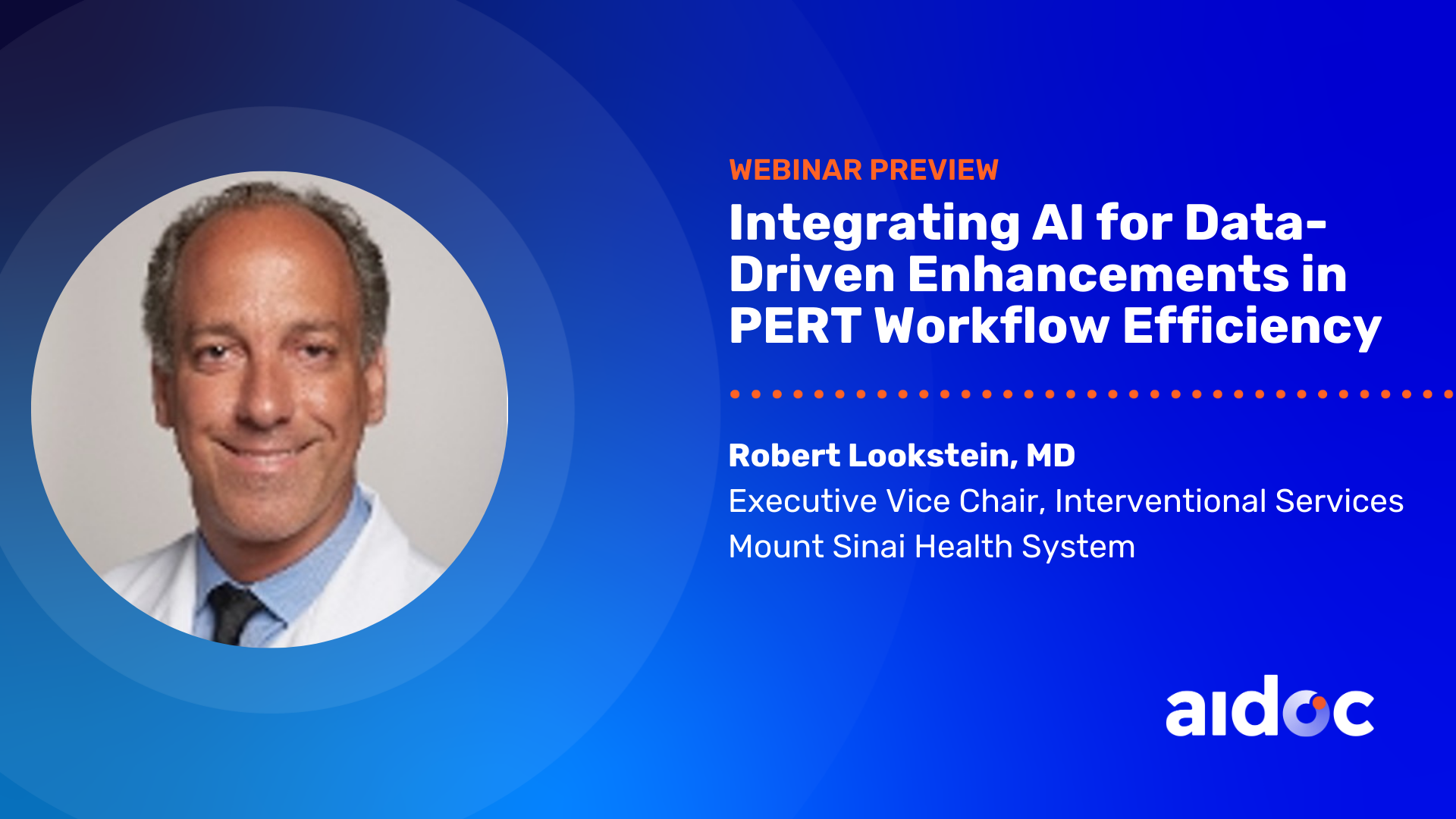 WEBINAR PREVIEW

Integrating AI for Data-Driven Enhancements in PERT Workflow Efficiency

Robert Lookstein, MD
Executive Vice Chair, Interventional Services
Mount Sinai Health System

aidoc